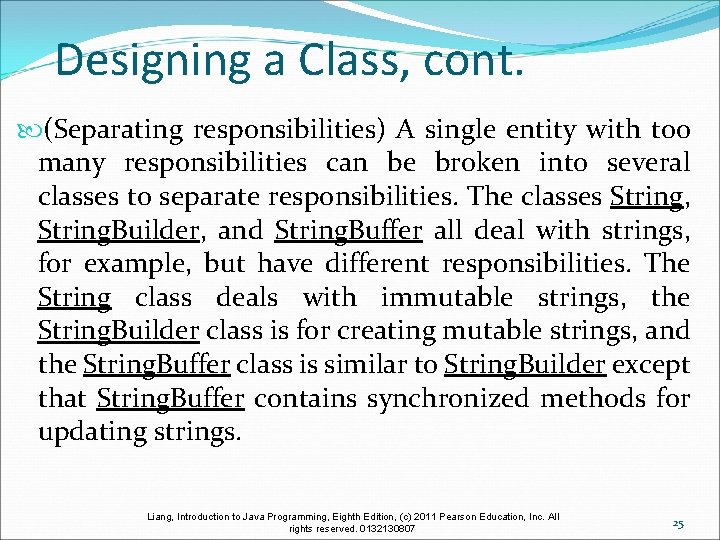 Designing a Class, cont.

(Separating responsibilities) A single entity with too many responsibilities can be broken into several classes to separate responsibilities. The classes String, StringBuilder, and StringBuffer all deal with strings, for example, but have different responsibilities. The String class deals with immutable strings, the StringBuilder class is for creating mutable strings, and the StringBuffer class is similar to StringBuilder except that StringBuffer contains synchronized methods for updating strings.

Liang, Introduction to Java Programming, Eighth Edition, (c) 2011 Pearson Education, Inc. All rights reserved. 0132130807

25